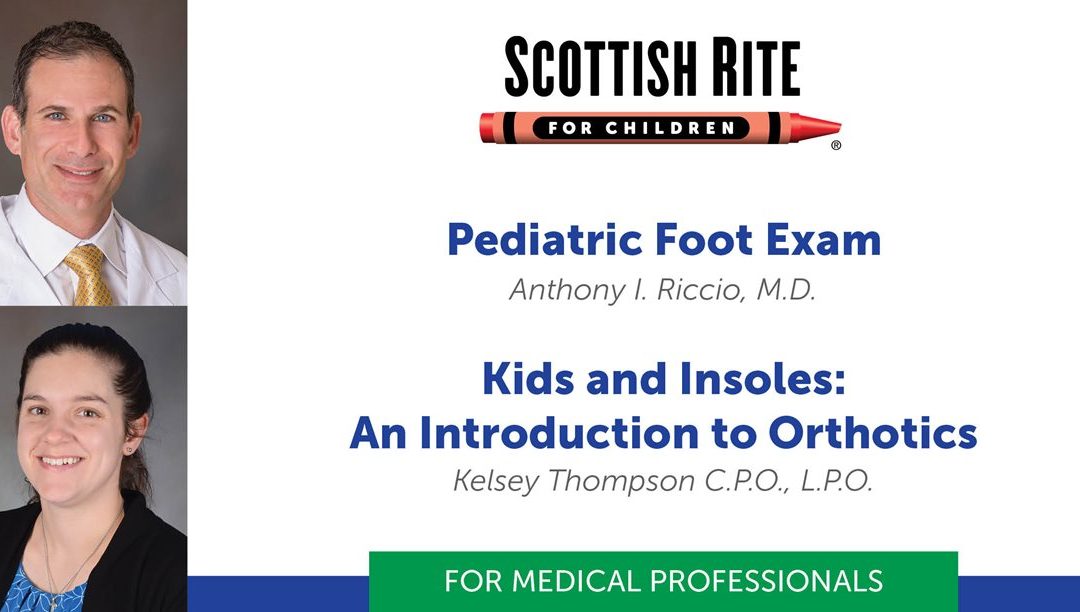 SCOTTISH RITE
FOR CHILDREN
®

Pediatric Foot Exam
Anthony I. Riccio, M.D.

Kids and Insoles:
An Introduction to Orthotics
Kelsey Thompson C.P.O., L.P.O.

FOR MEDICAL PROFESSIONALS